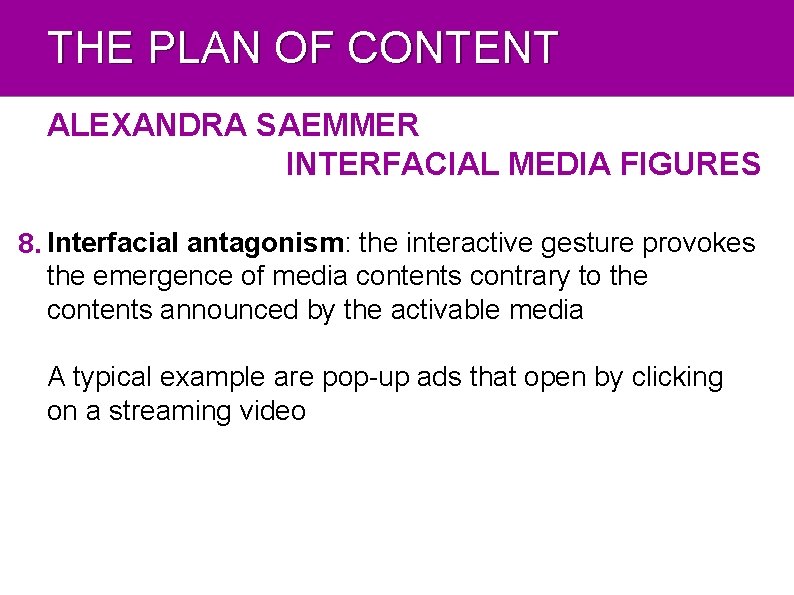 THE PLAN OF CONTENT

ALEXANDRA SAEMMER
INTERFACIAL MEDIA FIGURES

8. Interfacial antagonism: the interactive gesture provokes the emergence of media contents contrary to the contents announced by the activable media

A typical example are pop-up ads that open by clicking on a streaming video